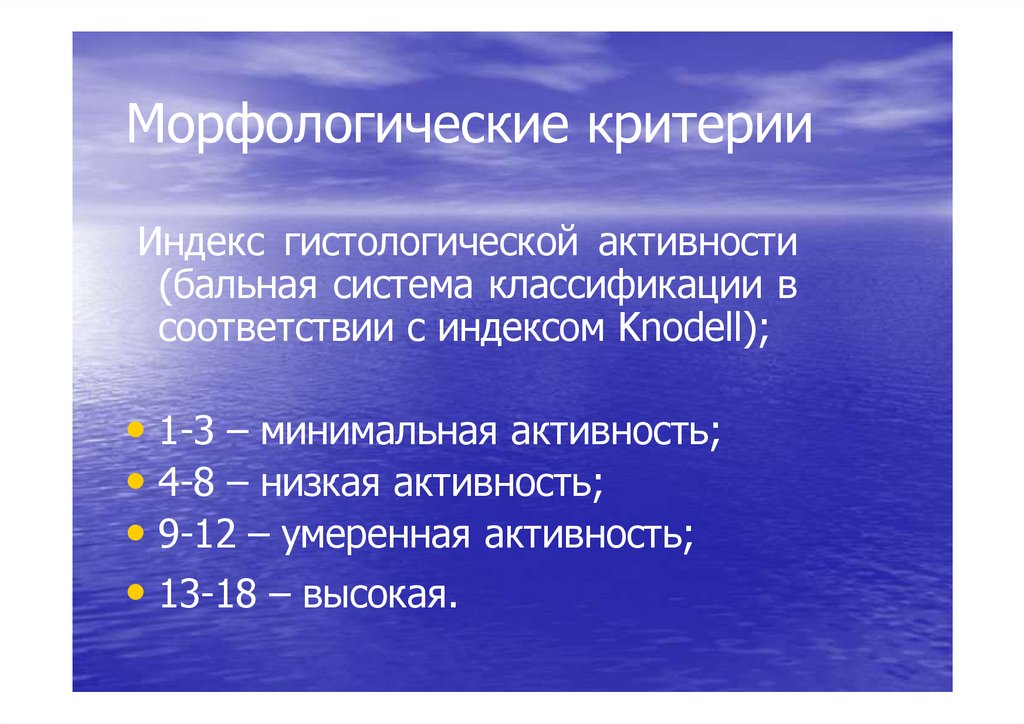 Морфологические критерии

Индекс гистологической активности (бальная система классификации в соответствии с индексом Knodell);

• 1-3 – минимальная активность;
• 4-8 – низкая активность;
• 9-12 – умеренная активность;
• 13-18 – высокая.